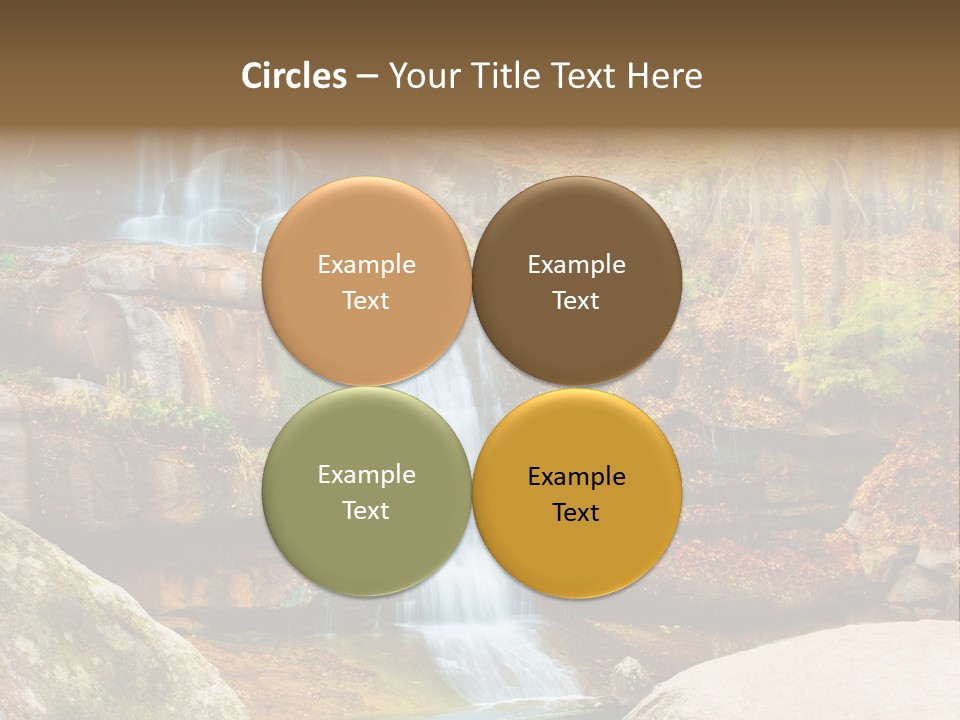 Circles – Your Title Text Here

Example Text

Example Text

Example Text

Example Text